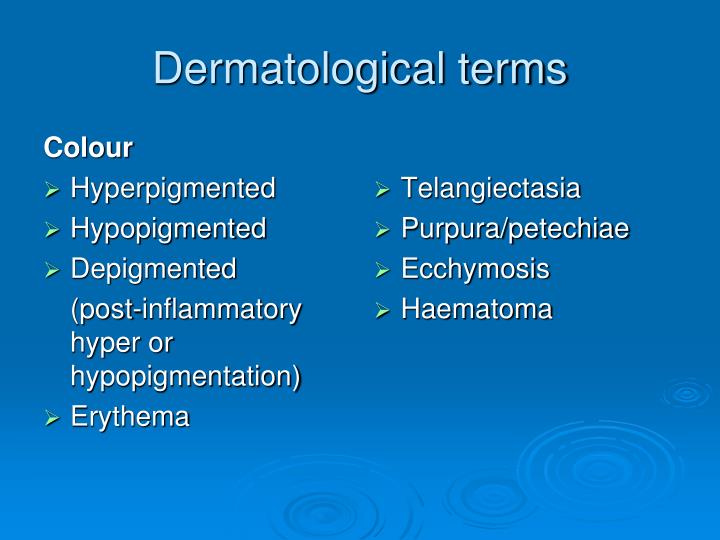 Dermatological terms

Colour

➢ Hyperpigmented
➢ Hypopigmented
➢ Depigmented
(post-inflammatory hyper or hypopigmentation)
➢ Erythema

➢ Telangiectasia
➢ Purpura/petechiae
➢ Ecchymosis
➢ Haematoma